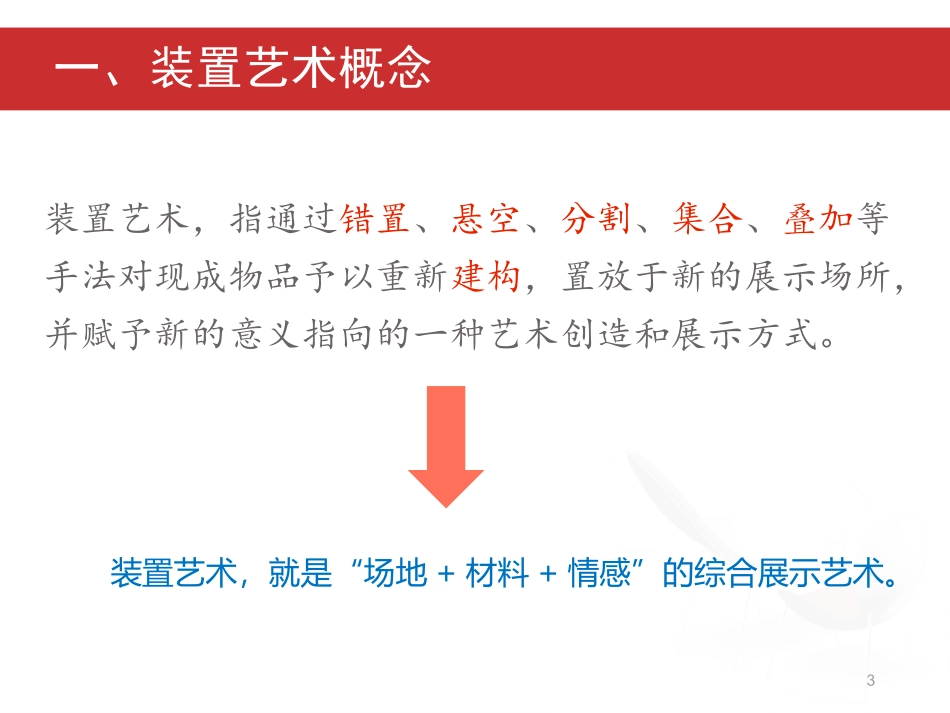 一、装置艺术概念

装置艺术，指通过错置、悬空、分割、集合、叠加等手法对现成物品予以重新建构，置放于新的展示场所，并赋予新的意义指向的一种艺术创造和展示方式。

装置艺术，就是“场地 + 材料 + 情感”的综合展示艺术。

3